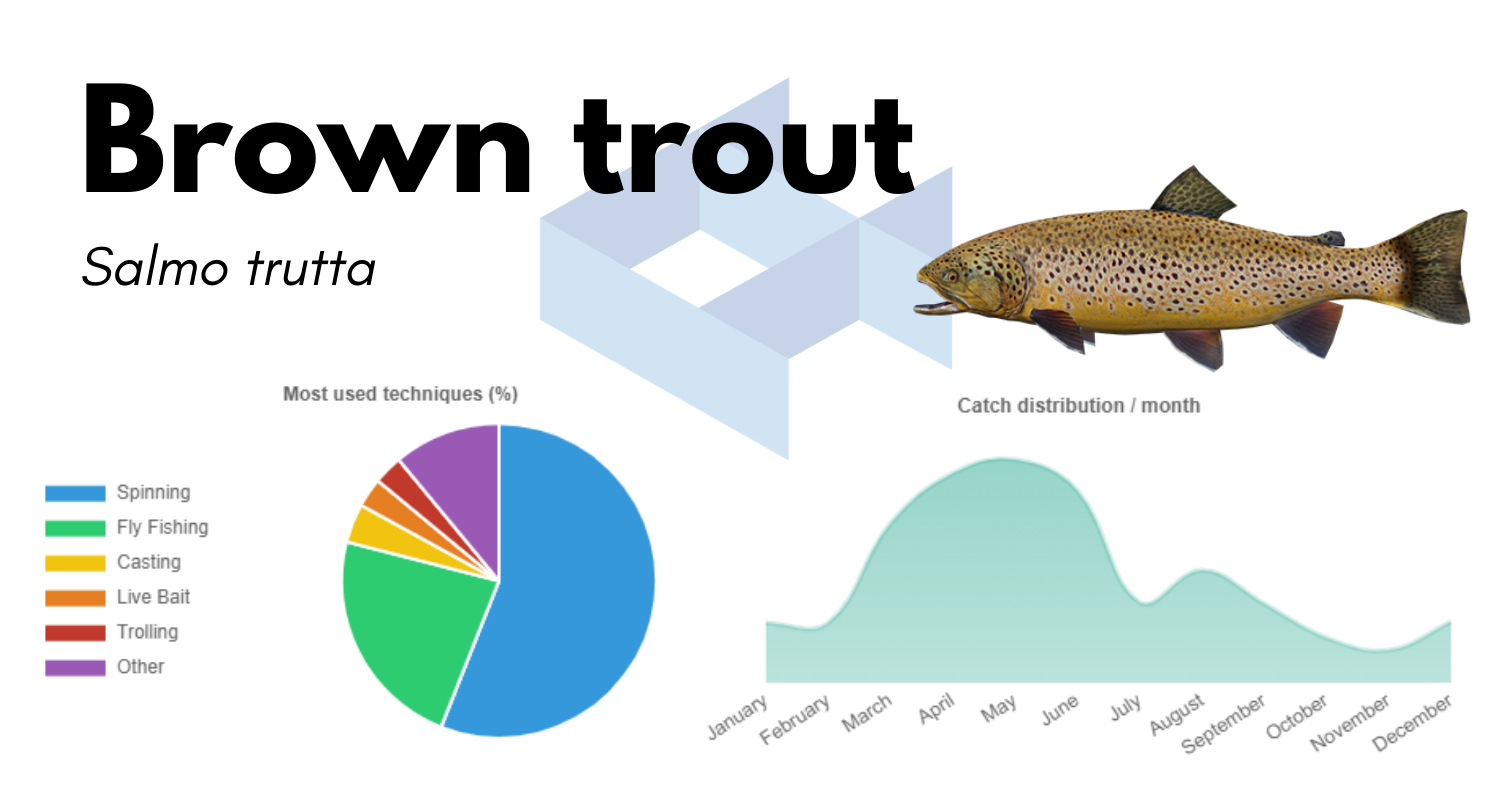 Brown trout

Salmo trutta

Most used techniques (%)

Spinning
Fly Fishing
Casting
Live Bait
Trolling
Other

Catch distribution / month

January
February
March
April
May
June
July
August
September
October
November
December